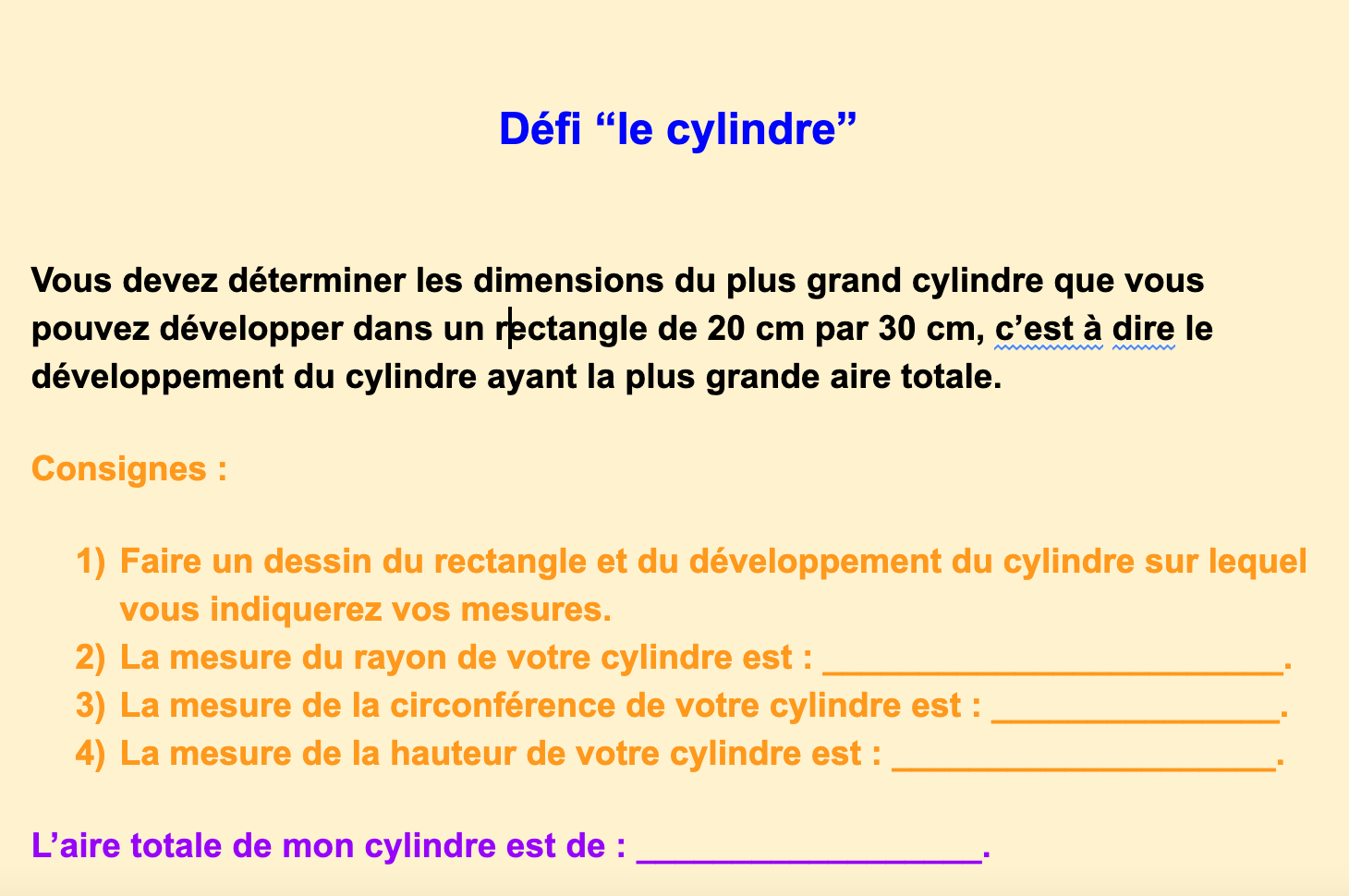 Défi “le cylindre”

Vous devez déterminer les dimensions du plus grand cylindre que vous pouvez développer dans un rectangle de 20 cm par 30 cm, c’est à dire le développement du cylindre ayant la plus grande aire totale.

Consignes :

1) Faire un dessin du rectangle et du développement du cylindre sur lequel vous indiquerez vos mesures.
2) La mesure du rayon de votre cylindre est : ________________________.
3) La mesure de la circonférence de votre cylindre est : _______________.
4) La mesure de la hauteur de votre cylindre est : ____________________.

L’aire totale de mon cylindre est de : __________________.